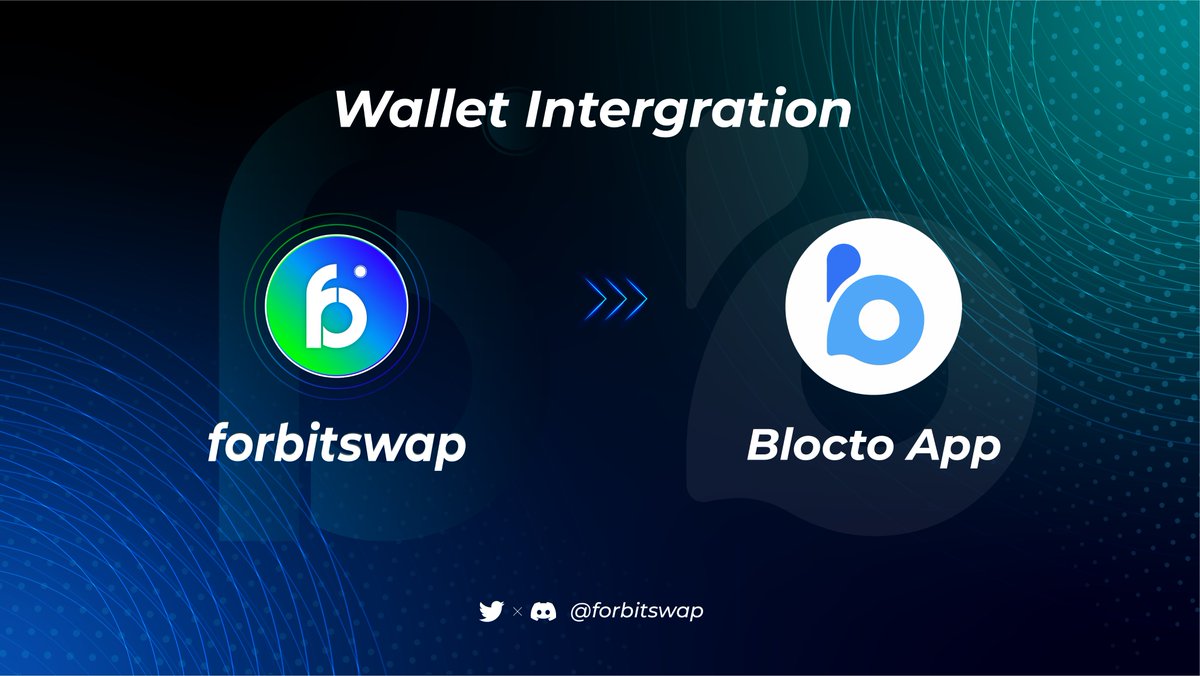 Wallet Intergration

forbitswap

Blocto App

× @forbitswap